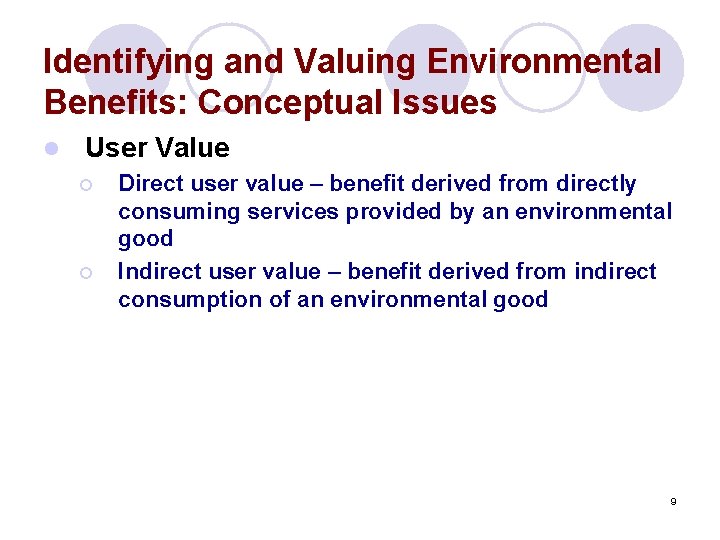 Identifying and Valuing Environmental Benefits: Conceptual Issues

User Value

Direct user value – benefit derived from directly consuming services provided by an environmental good

Indirect user value – benefit derived from indirect consumption of an environmental good

9